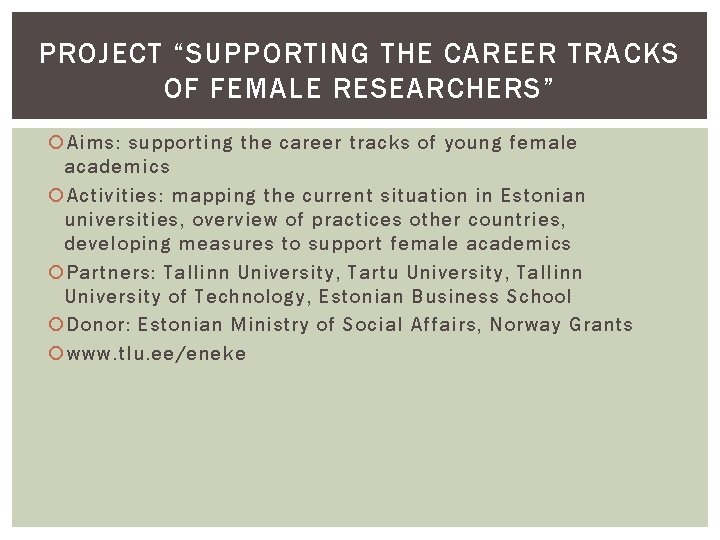 PROJECT “SUPPORTING THE CAREER TRACKS OF FEMALE RESEARCHERS”

Aims: supporting the career tracks of young female academics

Activities: mapping the current situation in Estonian universities, overview of practices other countries, developing measures to support female academics

Partners: Tallinn University, Tartu University, Tallinn University of Technology, Estonian Business School

Donor: Estonian Ministry of Social Affairs, Norway Grants

www.tlu.ee/eneke